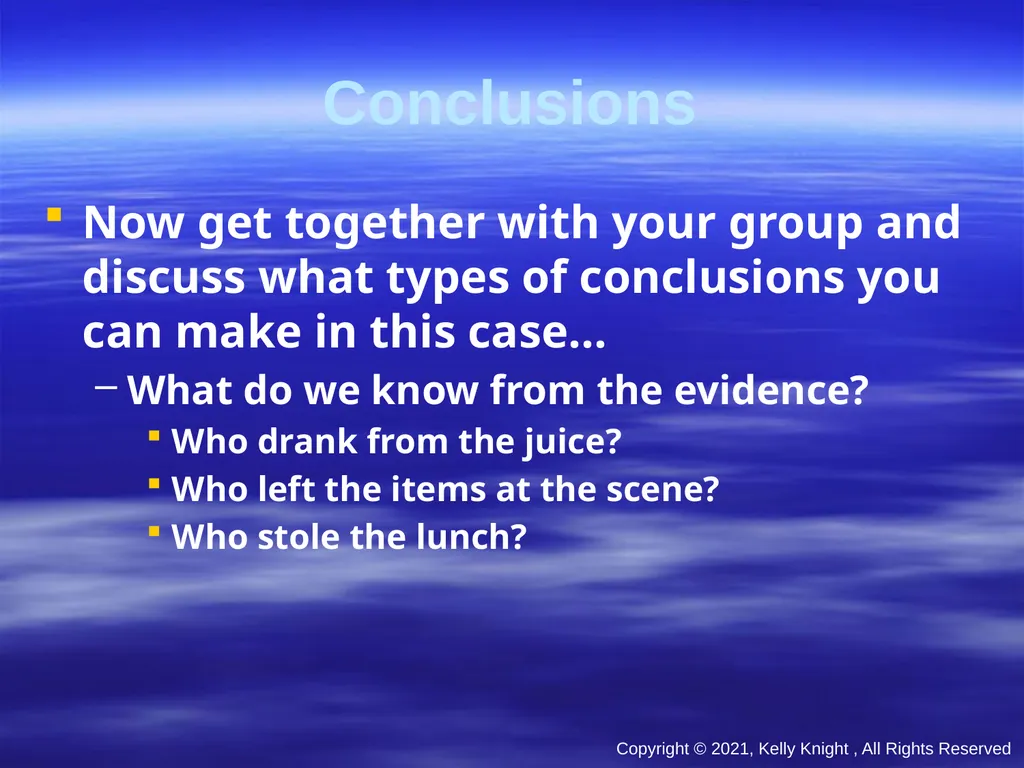 Conclusions

Now get together with your group and discuss what types of conclusions you can make in this case…

– What do we know from the evidence?

Who drank from the juice?

Who left the items at the scene?

Who stole the lunch?

Copyright © 2021, Kelly Knight , All Rights Reserved